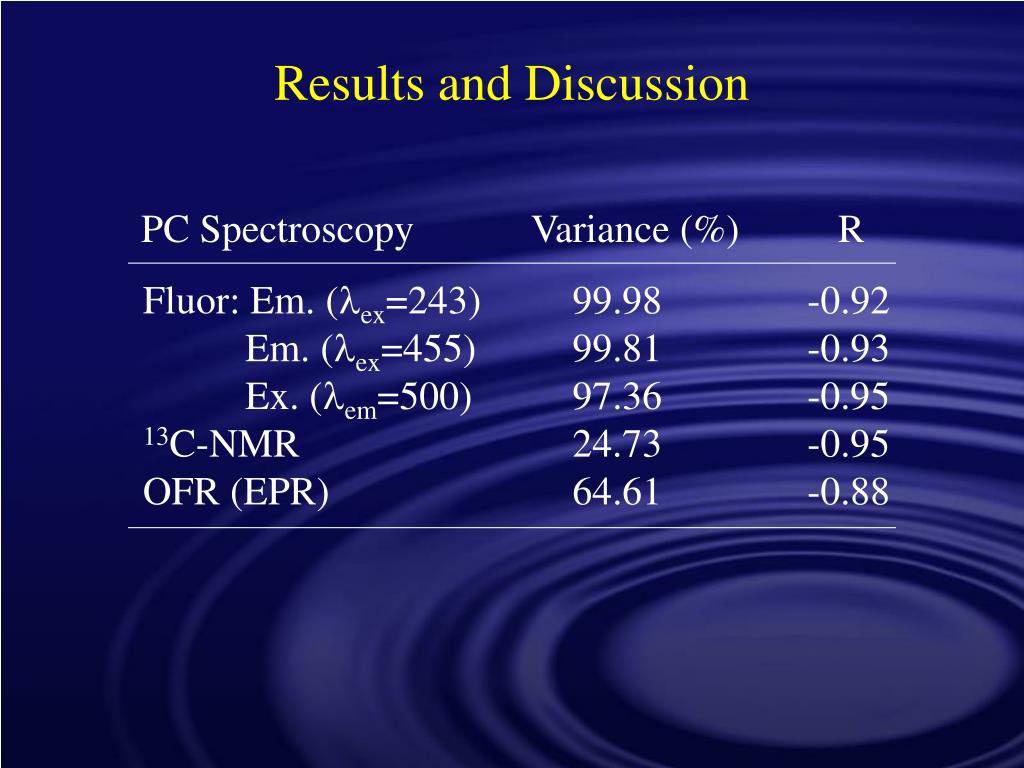 Results and Discussion

| PC Spectroscopy | Variance (%) | R |
|---|---|---|
| Fluor: Em. ($\lambda_{ex}$=243) | 99.98 | -0.92 |
| Em. ($\lambda_{ex}$=455) | 99.81 | -0.93 |
| Ex. ($\lambda_{em}$=500) | 97.36 | -0.95 |
| $^{13}$C-NMR | 24.73 | -0.95 |
| OFR (EPR) | 64.61 | -0.88 |